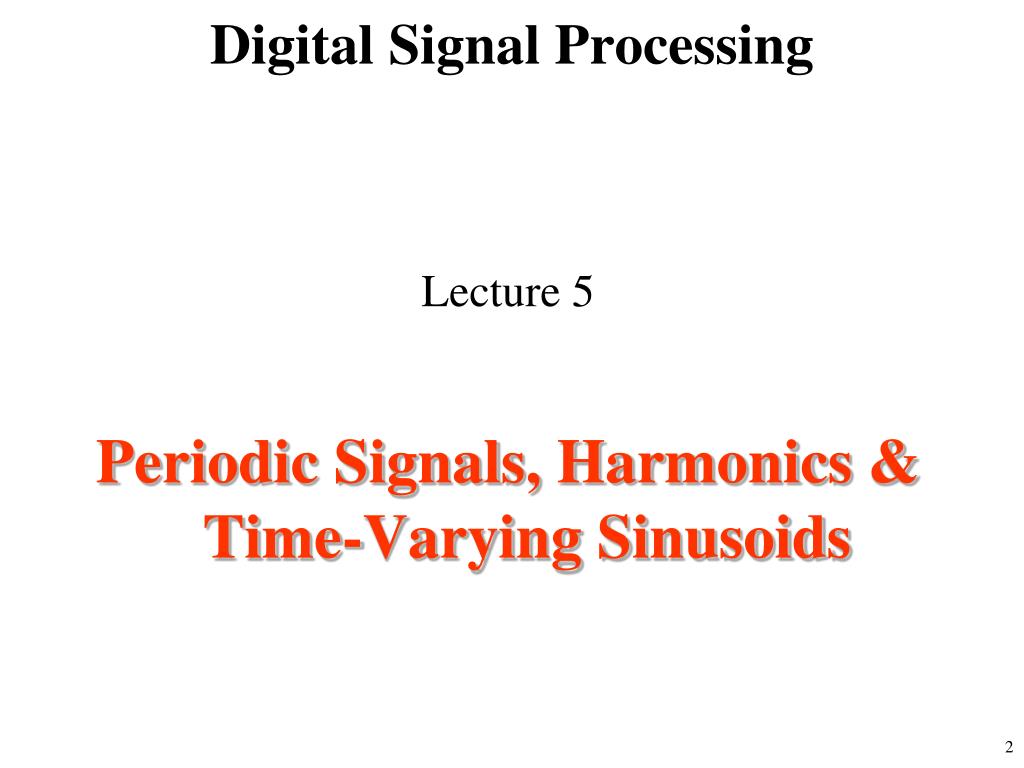 Digital Signal Processing

Lecture 5

Periodic Signals, Harmonics & Time-Varying Sinusoids

2